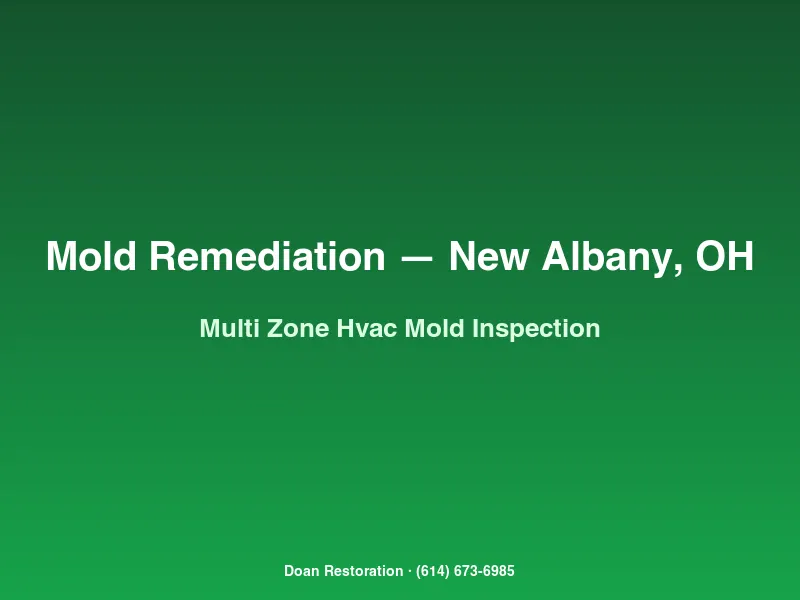 Mold Remediation — New Albany, OH

Multi Zone Hvac Mold Inspection

Doan Restoration · (614) 673-6985